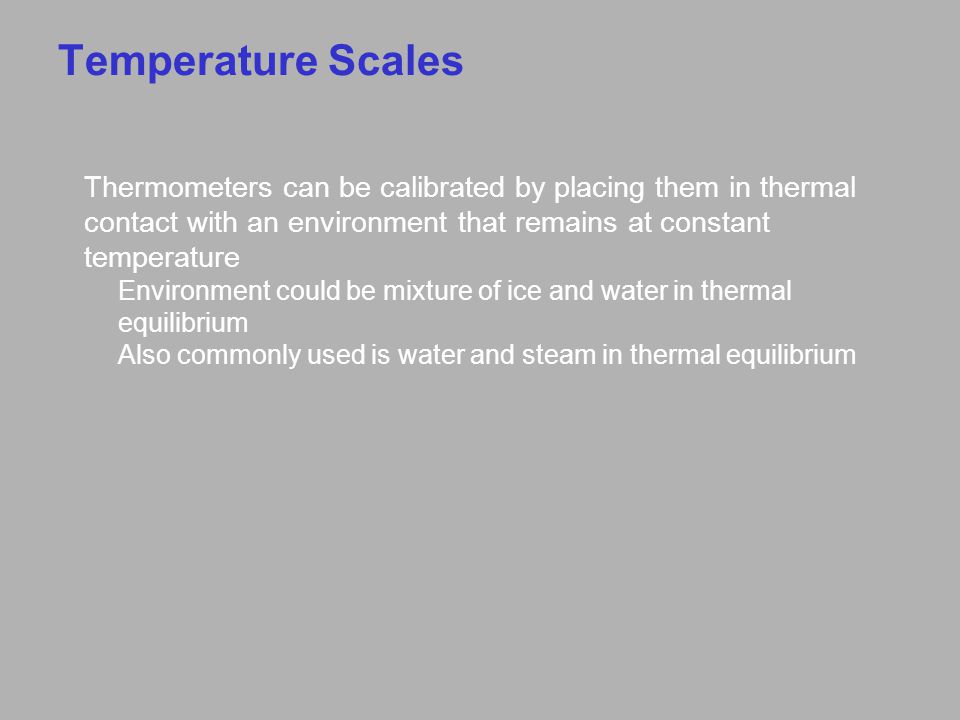 Temperature Scales

Thermometers can be calibrated by placing them in thermal contact with an environment that remains at constant temperature

Environment could be mixture of ice and water in thermal equilibrium

Also commonly used is water and steam in thermal equilibrium